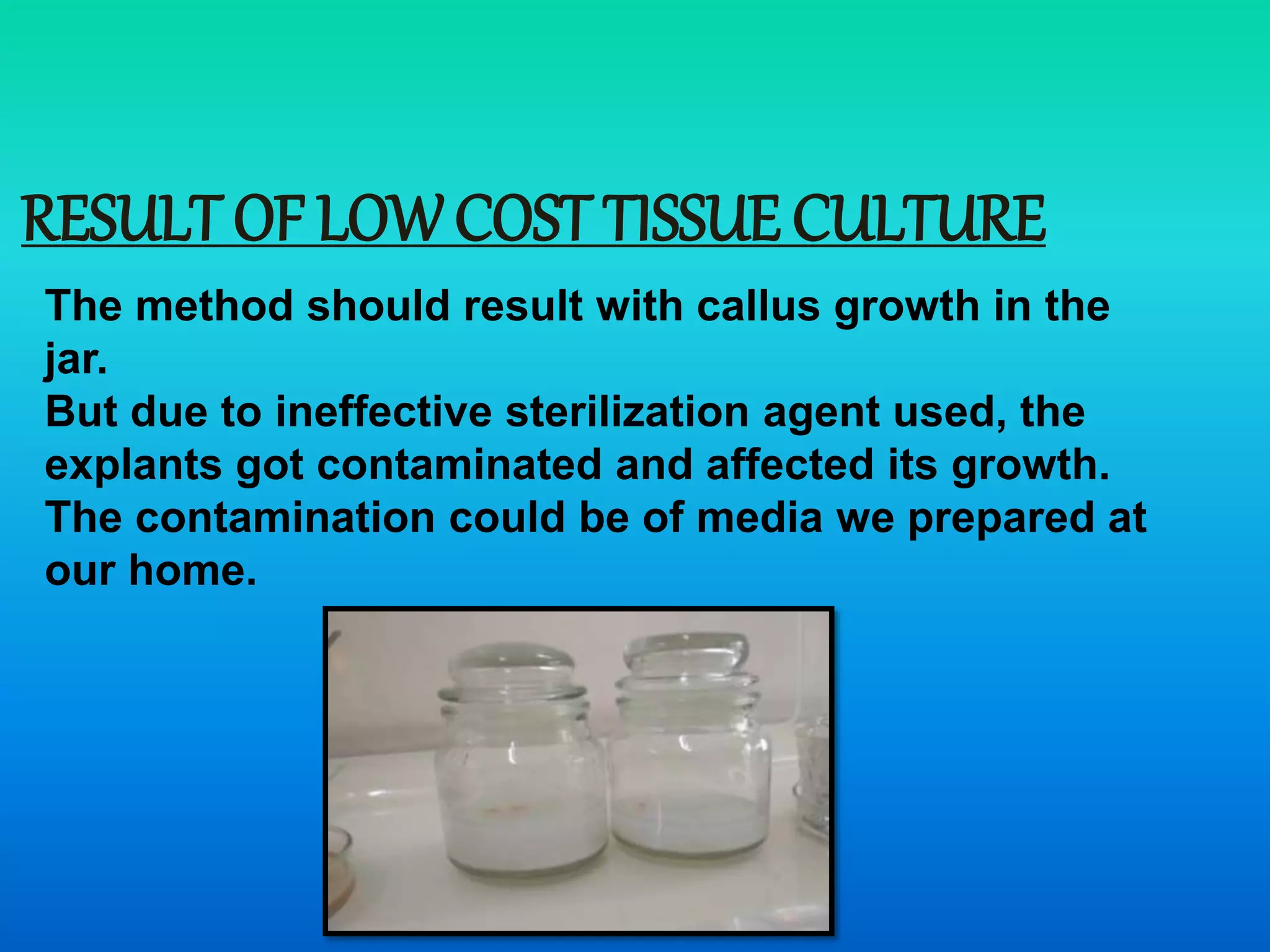 RESULT OF LOW COST TISSUE CULTURE

The method should result with callus growth in the jar.
But due to ineffective sterilization agent used, the explants got contaminated and affected its growth.
The contamination could be of media we prepared at our home.